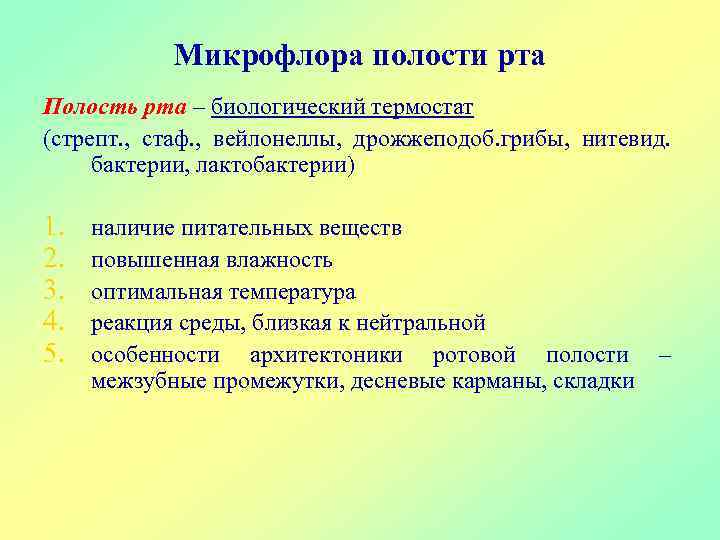 Микрофлора полости рта

Полость рта – биологический термостат

(стрепт., стаф., вейлонеллы, дрожжеподоб.грибы, нитевид. бактерии, лактобактерии)

1. наличие питательных веществ
2. повышенная влажность
3. оптимальная температура
4. реакция среды, близкая к нейтральной
5. особенности архитектоники ротовой полости – межзубные промежутки, десневые карманы, складки